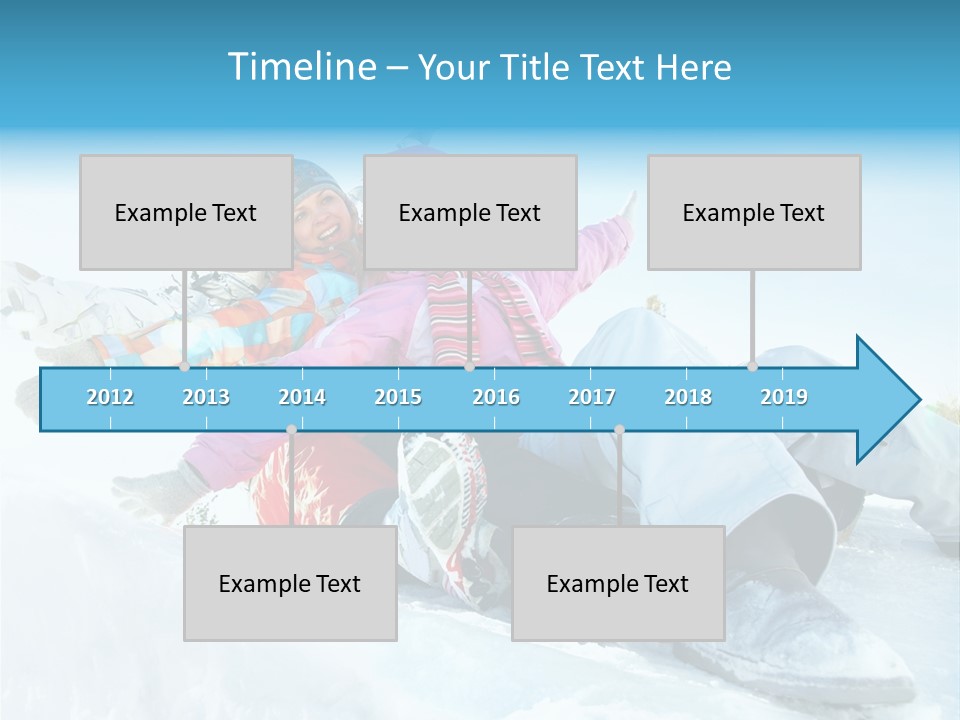 Timeline – Your Title Text Here

Example Text

Example Text

Example Text

2012 2013 2014 2015 2016 2017 2018 2019

Example Text

Example Text